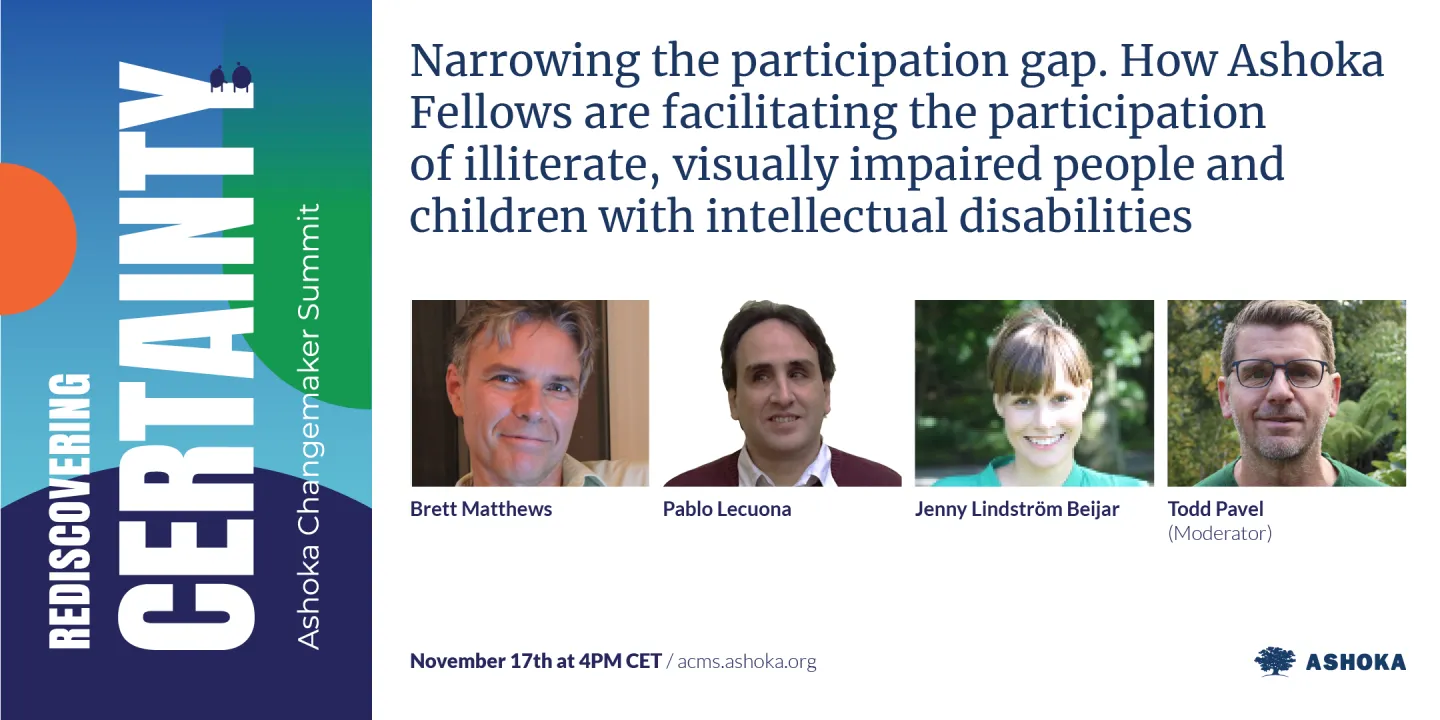 REDISCOVERING CERTAINTY
Ashoka Changemaker Summit

Narrowing the participation gap. How Ashoka Fellows are facilitating the participation of illiterate, visually impaired people and children with intellectual disabilities

Brett Matthews

Pablo Lecuona

Jenny Lindström Beijar

Todd Pavel
(Moderator)

November 17th at 4PM CET / acms.ashoka.org

ASHOKA